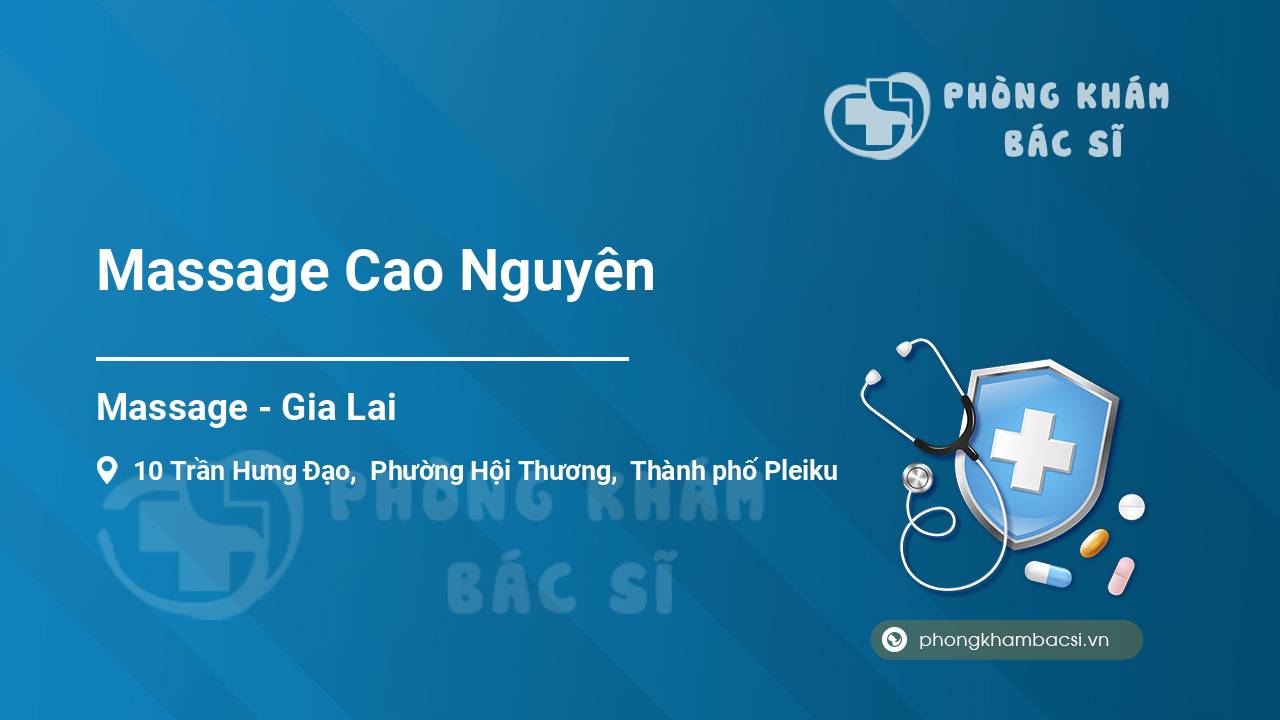 PHÒNG KHÁM
BÁC SĨ

Massage Cao Nguyên

Massage - Gia Lai

10 Trần Hưng Đạo, Phường Hội Thương, Thành phố Pleiku

PHÒNG KHÁM
BÁC SĨ

phongkhambacsi.vn